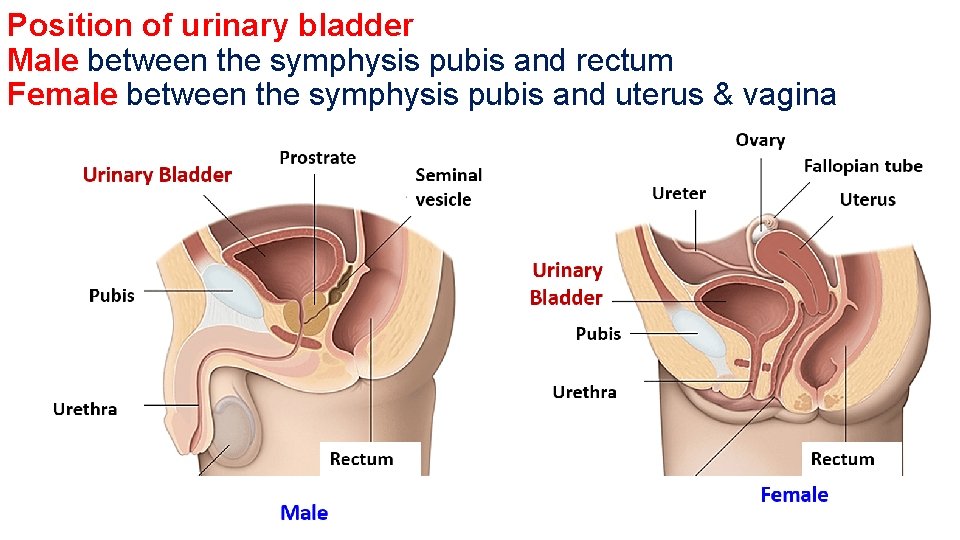 Position of urinary bladder
Male between the symphysis pubis and rectum
Female between the symphysis pubis and uterus & vagina

Urinary Bladder
Prostrate
Seminal vesicle
Pubis
Urethra
Rectum
Male

Ovary
Fallopian tube
Ureter
Uterus
Urinary Bladder
Pubis
Urethra
Rectum
Female